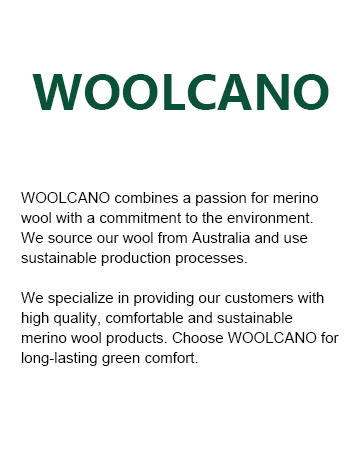 WOOLCANO

WOOLCANO combines a passion for merino wool with a commitment to the environment. We source our wool from Australia and use sustainable production processes.

We specialize in providing our customers with high quality, comfortable and sustainable merino wool products. Choose WOOLCANO for long-lasting green comfort.